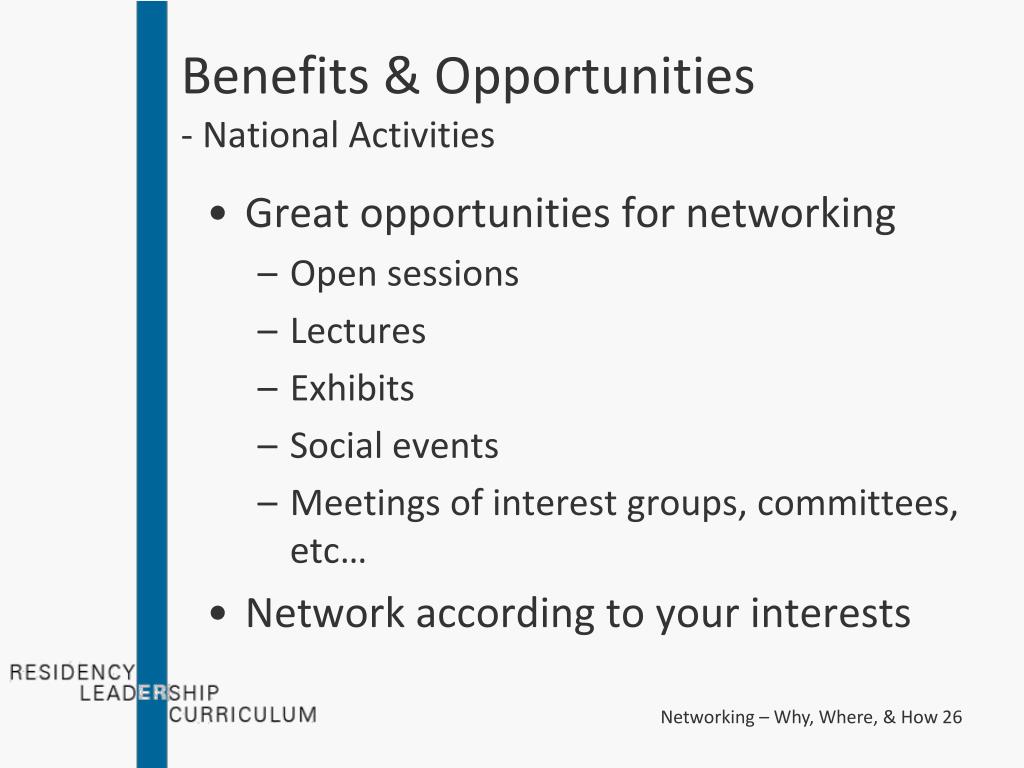 Benefits & Opportunities
- National Activities

• Great opportunities for networking
– Open sessions
– Lectures
– Exhibits
– Social events
– Meetings of interest groups, committees, etc…
• Network according to your interests

RESIDENCY
LEADERSHIP
CURRICULUM

Networking – Why, Where, & How 26